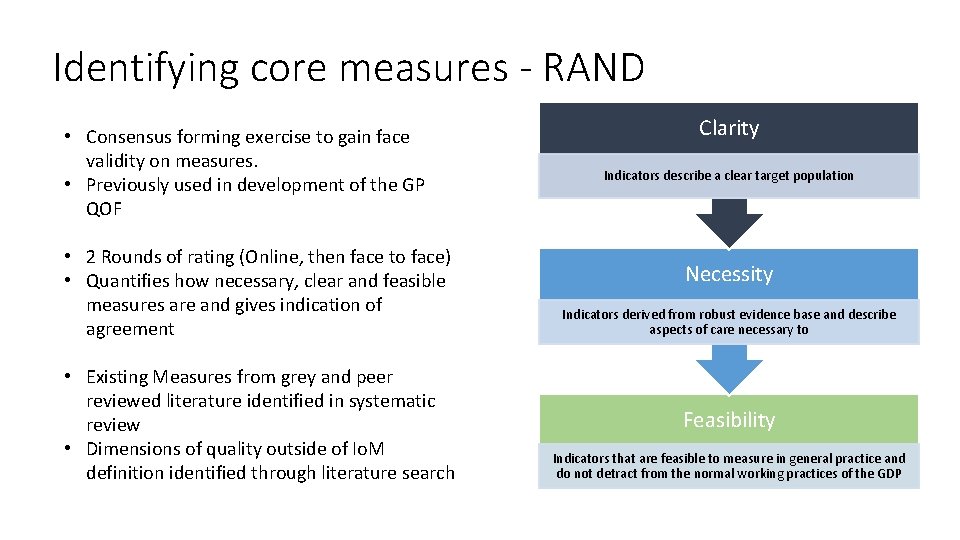 Identifying core measures - RAND

• Consensus forming exercise to gain face validity on measures.
• Previously used in development of the GP QOF

• 2 Rounds of rating (Online, then face to face)
• Quantifies how necessary, clear and feasible measures are and gives indication of agreement

• Existing Measures from grey and peer reviewed literature identified in systematic review
• Dimensions of quality outside of IoM definition identified through literature search

Clarity

Indicators describe a clear target population

Necessity

Indicators derived from robust evidence base and describe aspects of care necessary to

Feasibility

Indicators that are feasible to measure in general practice and do not detract from the normal working practices of the GDP